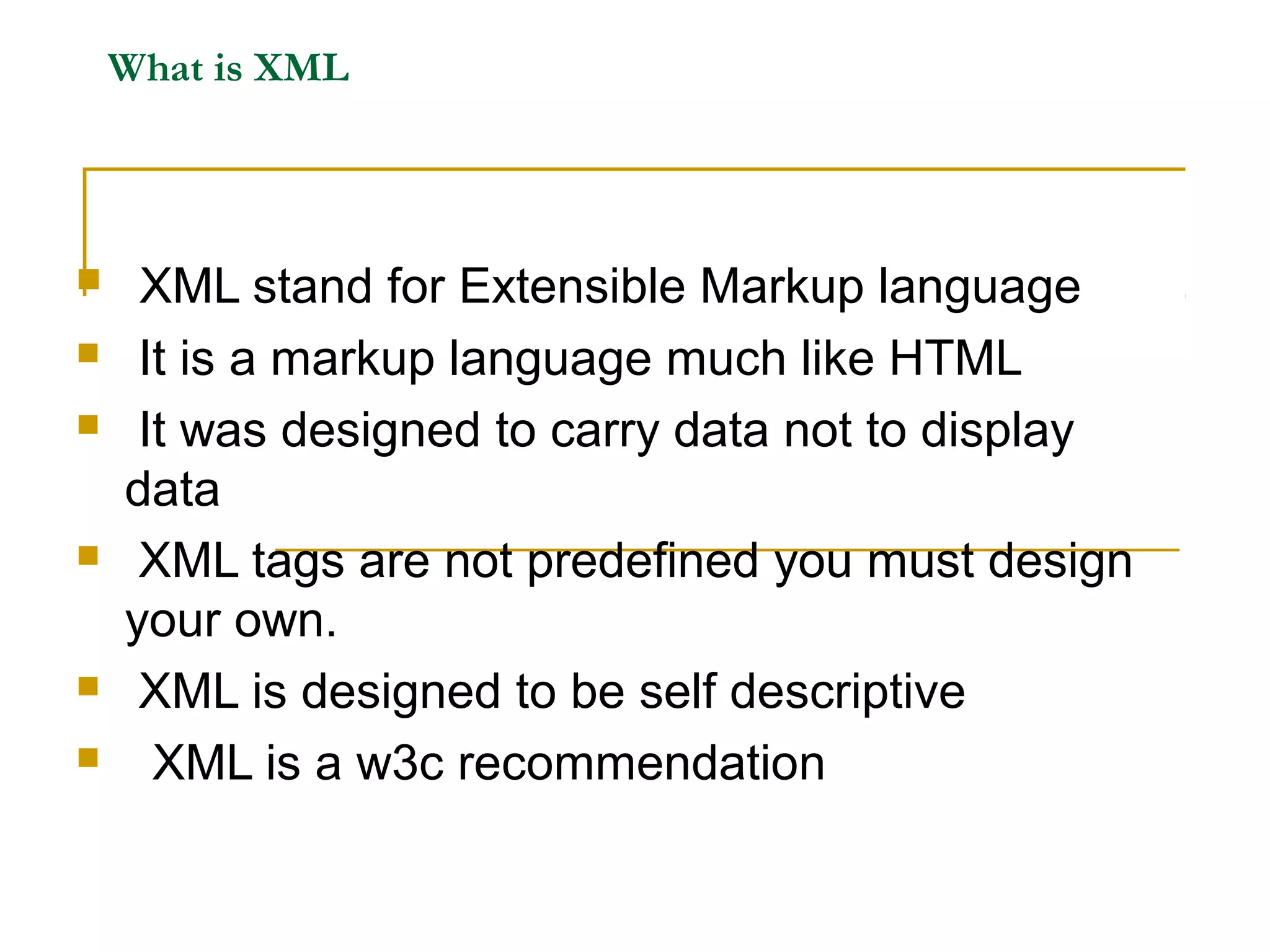 What is XML

- XML stand for Extensible Markup language
- It is a markup language much like HTML
- It was designed to carry data not to display data
- XML tags are not predefined you must design your own.
- XML is designed to be self descriptive
- XML is a w3c recommendation